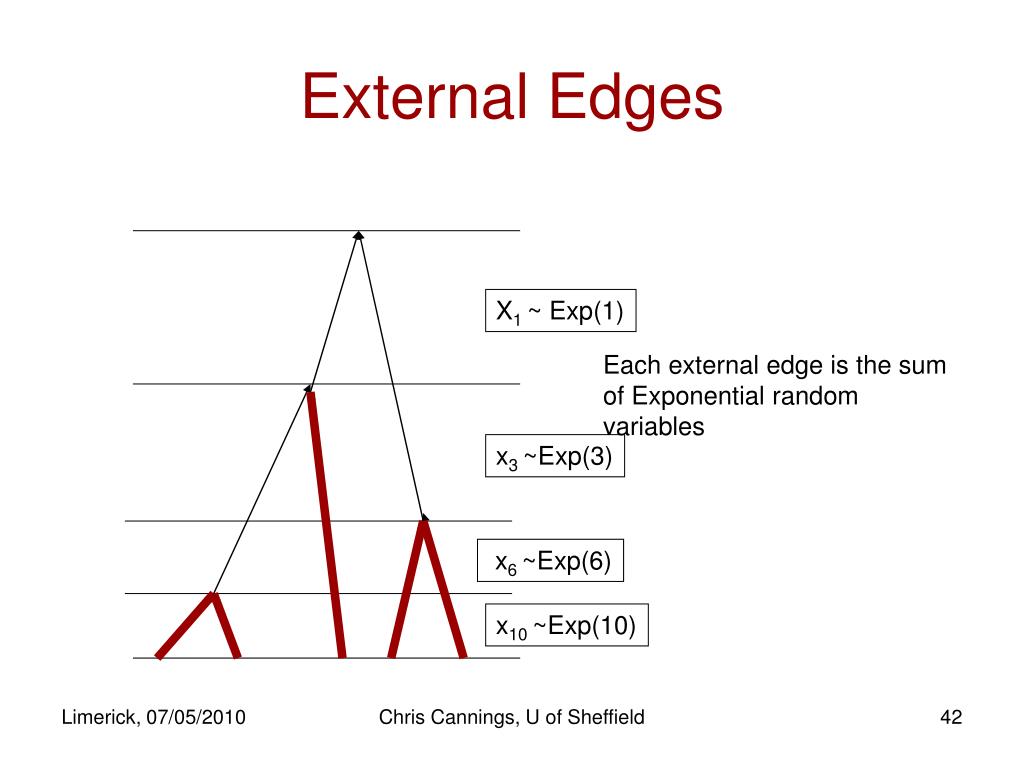 External Edges

$X_1$ ~ Exp(1)

Each external edge is the sum of Exponential random variables

$x_3$ ~Exp(3)

$x_6$ ~Exp(6)

$x_{10}$ ~Exp(10)

Limerick, 07/05/2010

Chris Cannings, U of Sheffield

42